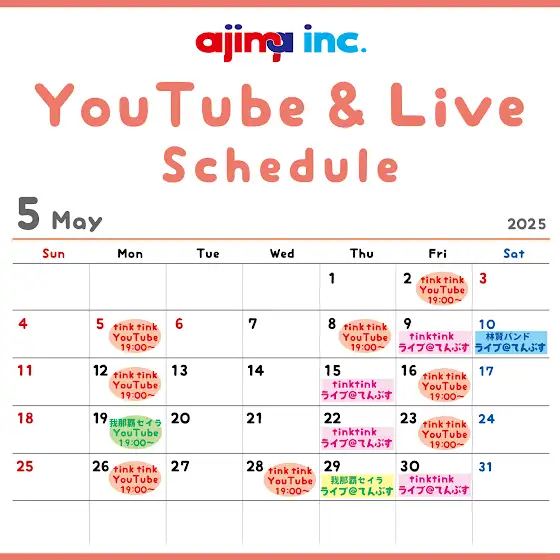 ajima inc.

YouTube & Live Schedule

5 May

2025

| Sun | Mon | Tue | Wed | Thu | Fri | Sat |
|---|---|---|---|---|---|---|
| | | | | 1 | 2 tink tink YouTube 19:00~ | 3 |
| 4 | 5 tink tink YouTube 19:00~ | 6 | 7 | 8 tink tink YouTube 19:00~ | 9 tinktink ライブ@てんぶす | 10 林賢バンド ライブ@てんぶす |
| 11 | 12 tink tink YouTube 19:00~ | 13 | 14 | 15 tinktink ライブ@てんぶす | 16 tink tink YouTube 19:00~ | 17 |
| 18 | 19 我那覇セイラ YouTube 19:00~ | 20 | 21 | 22 tinktink ライブ@てんぶす | 23 tink tink YouTube 19:00~ | 24 |
| 25 | 26 tink tink YouTube 19:00~ | 27 | 28 tink tink YouTube 19:00~ | 29 我那覇セイラ ライブ@てんぶす | 30 tinktink ライブ@てんぶす | 31 |